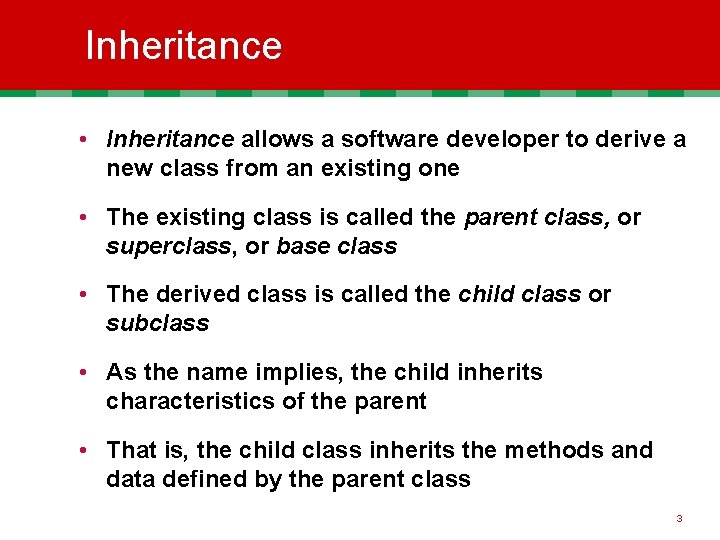 Inheritance

• Inheritance allows a software developer to derive a new class from an existing one

• The existing class is called the parent class, or superclass, or base class

• The derived class is called the child class or subclass

• As the name implies, the child inherits characteristics of the parent

• That is, the child class inherits the methods and data defined by the parent class

3